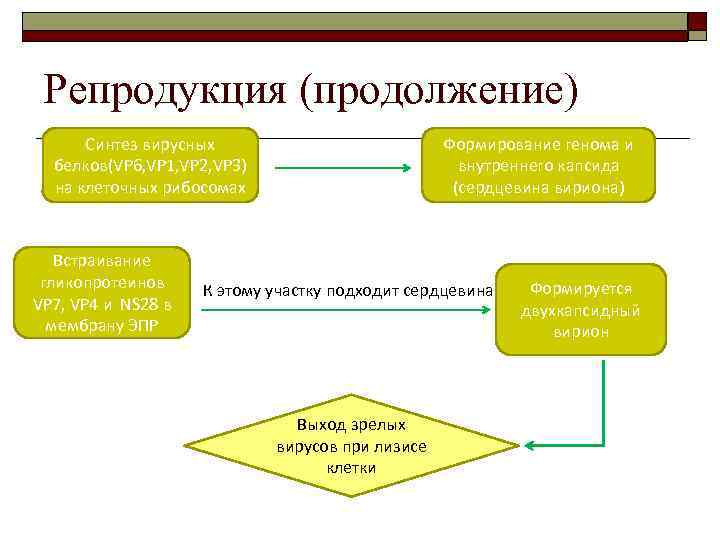 Репродукция (продолжение)

Синтез вирусных белков(VP6,VP1,VP2,VP3) на клеточных рибосомах

Формирование генома и внутреннего капсида (сердцевина вириона)

Встраивание гликопротеинов VP7, VP4 и NS28 в мембрану ЭПР

К этому участку подходит сердцевина

Формируется двухкапсидный вирион

Выход зрелых вирусов при лизисе клетки